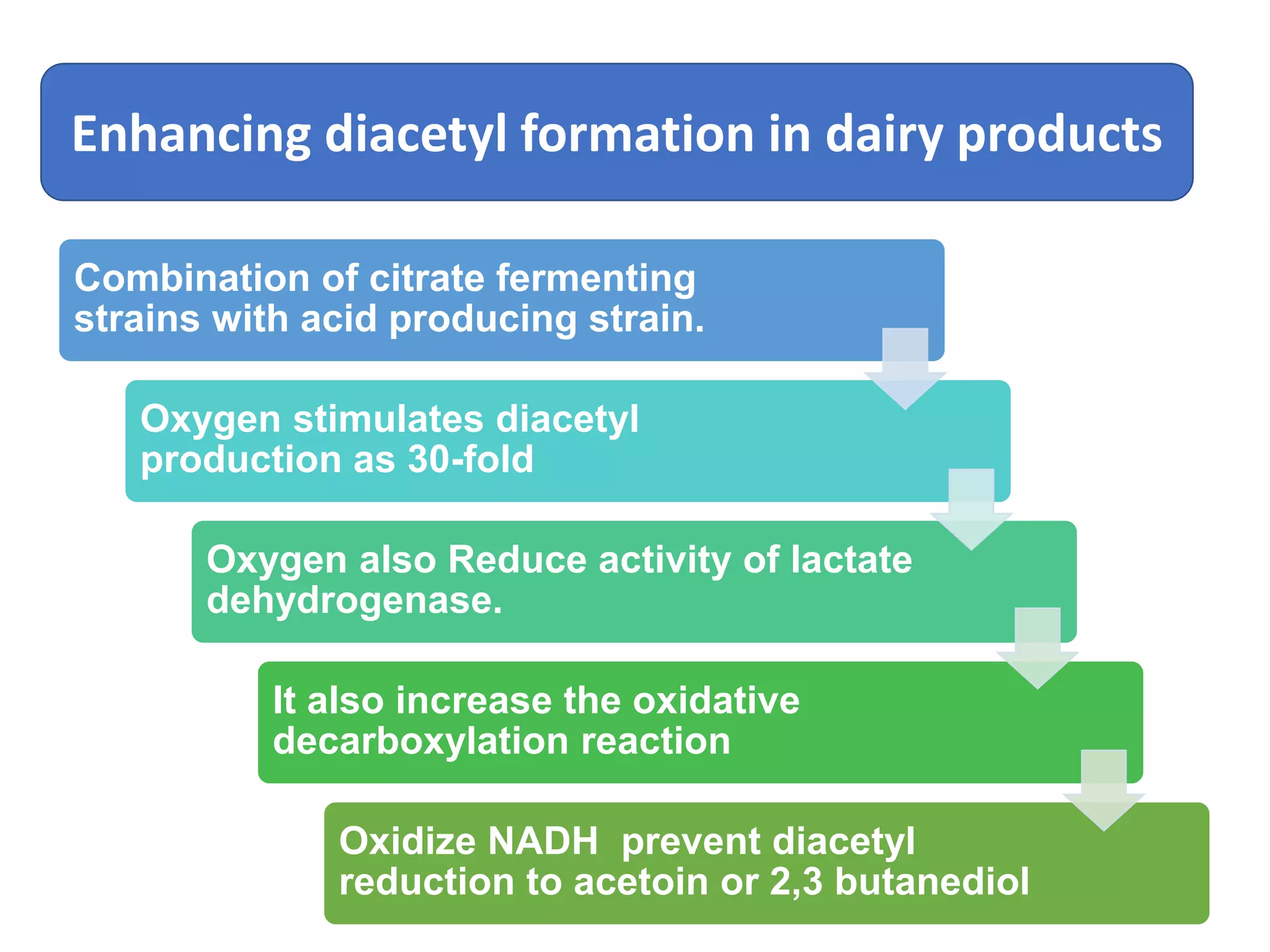 Enhancing diacetyl formation in dairy products

Combination of citrate fermenting strains with acid producing strain.

Oxygen stimulates diacetyl production as 30-fold

Oxygen also Reduce activity of lactate dehydrogenase.

It also increase the oxidative decarboxylation reaction

Oxidize NADH  prevent diacetyl reduction to acetoin or 2,3 butanediol